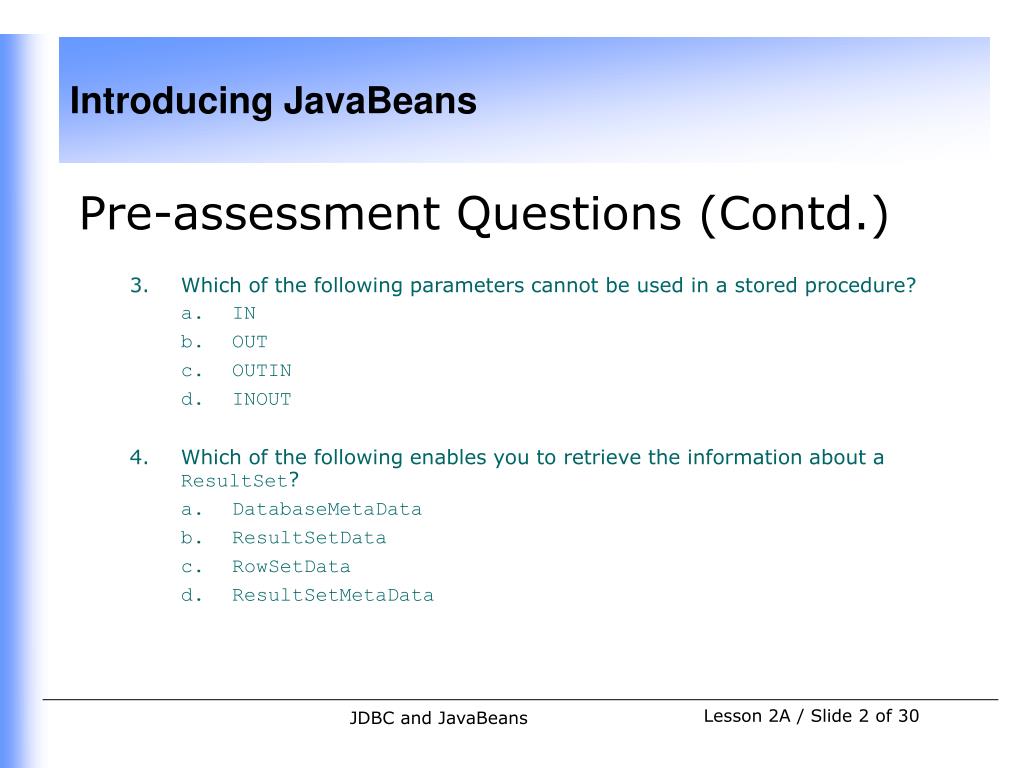 Introducing JavaBeans

Pre-assessment Questions (Contd.)

3. Which of the following parameters cannot be used in a stored procedure?
a. IN
b. OUT
c. OUTIN
d. INOUT

4. Which of the following enables you to retrieve the information about a ResultSet?
a. DatabaseMetaData
b. ResultSetData
c. RowSetData
d. ResultSetMetaData

JDBC and JavaBeans

Lesson 2A / Slide 2 of 30